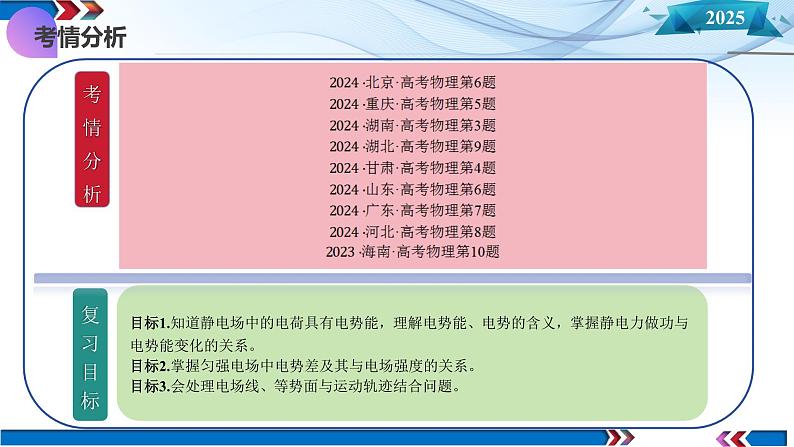 考情分析

2025

考情分析

2024 ·北京·高考物理第6题
2024 ·重庆·高考物理第5题
2024 ·湖南·高考物理第3题
2024 ·湖北·高考物理第9题
2024 ·甘肃·高考物理第4题
2024 ·山东·高考物理第6题
2024 ·广东·高考物理第7题
2024 ·河北·高考物理第8题
2023 ·海南·高考物理第10题

复习目标

目标1.知道静电场中的电荷具有电势能，理解电势能、电势的含义，掌握静电力做功与电势能变化的关系。
目标2.掌握匀强电场中电势差及其与电场强度的关系。
目标3.会处理电场线、等势面与运动轨迹结合问题。